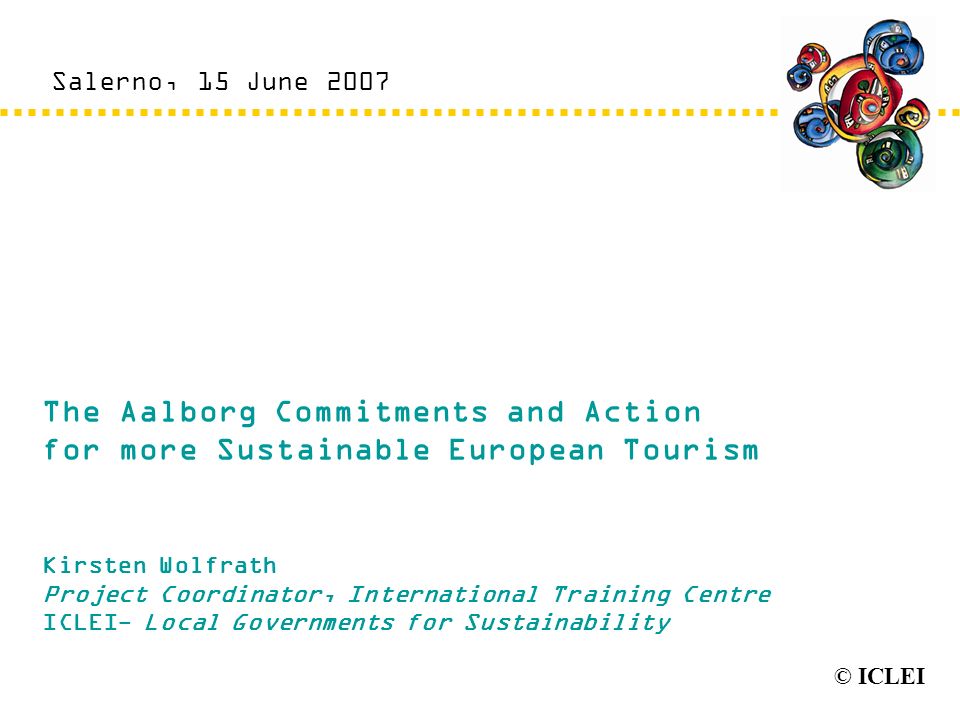 Salerno, 15 June 2007

The Aalborg Commitments and Action for more Sustainable European Tourism

Kirsten Wolfrath
Project Coordinator, International Training Centre
ICLEI- Local Governments for Sustainability

© ICLEI